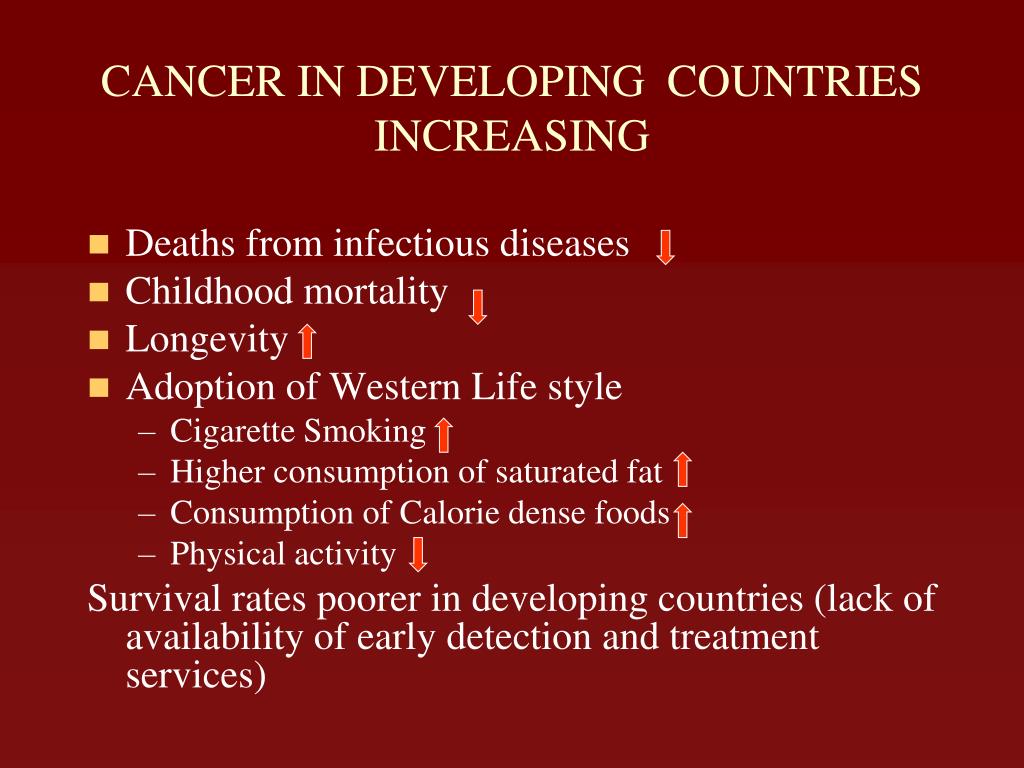 CANCER IN DEVELOPING COUNTRIES INCREASING

- Deaths from infectious diseases ↓
- Childhood mortality ↓
- Longevity ↑
- Adoption of Western Life style
  – Cigarette Smoking ↑
  – Higher consumption of saturated fat ↑
  – Consumption of Calorie dense foods ↑
  – Physical activity ↓

Survival rates poorer in developing countries (lack of availability of early detection and treatment services)